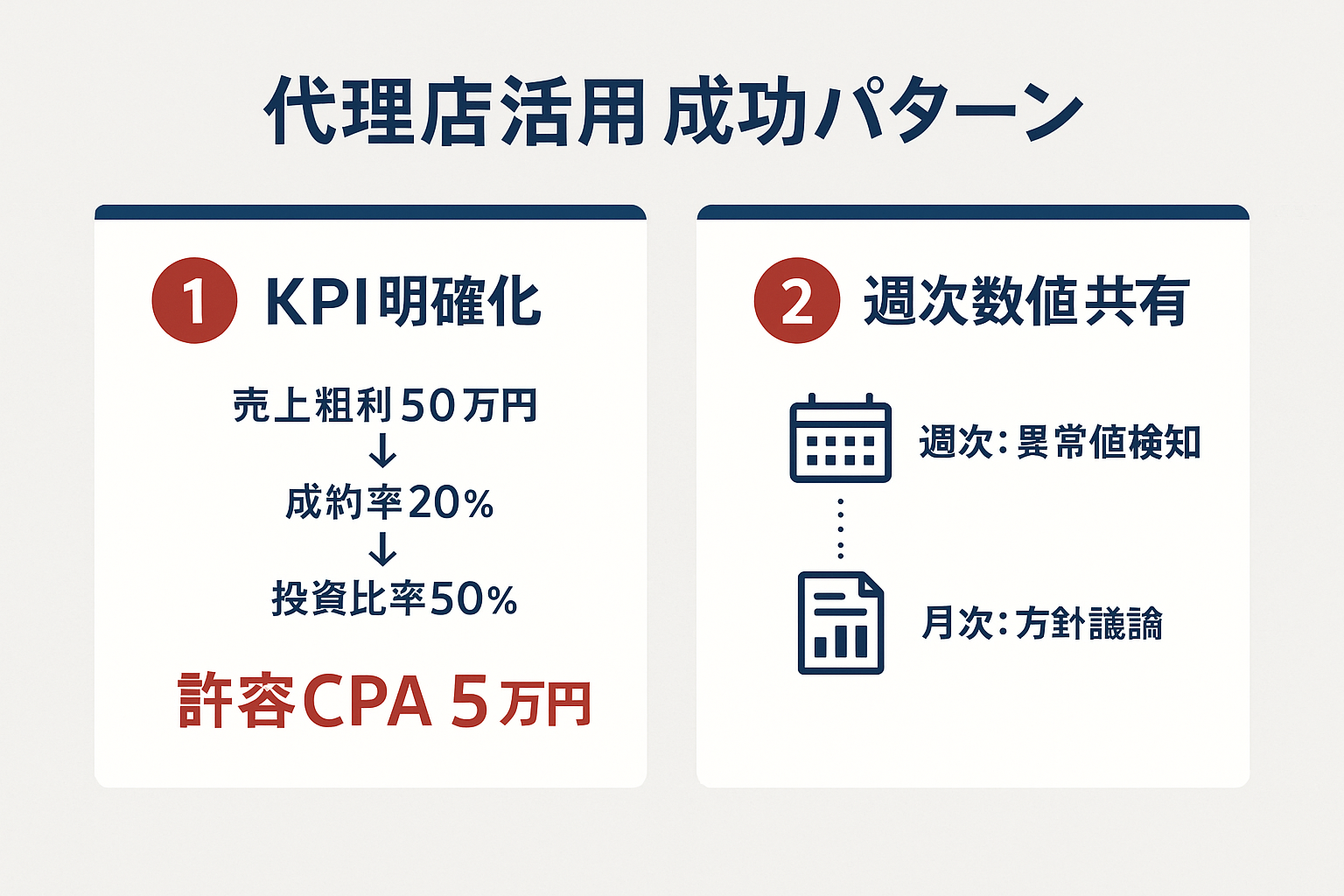 代理店活用 成功パターン

1 KPI明確化

売上粗利50万円
↓
成約率20%
↓
投資比率50%

許容CPA 5万円

2 週次数値共有

週次:異常値検知

月次:方針議論